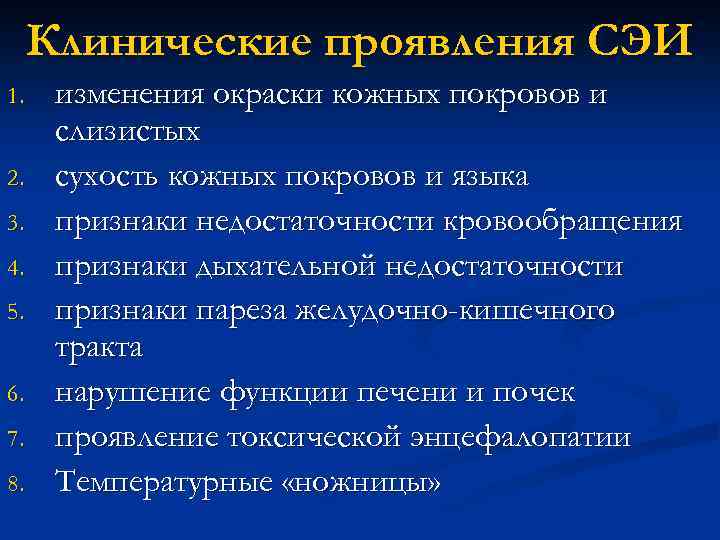 Клинические проявления СЭИ

1. изменения окраски кожных покровов и слизистых
2. сухость кожных покровов и языка
3. признаки недостаточности кровообращения
4. признаки дыхательной недостаточности
5. признаки пареза желудочно-кишечного тракта
6. нарушение функции печени и почек
7. проявление токсической энцефалопатии
8. Температурные «ножницы»